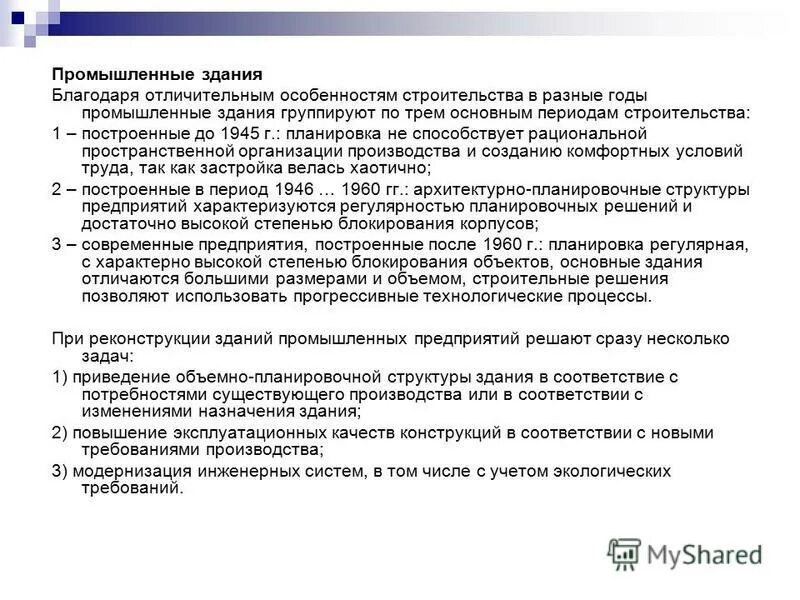 Промышленные здания
Благодаря отличительным особенностям строительства в разные годы промышленные здания группируют по трем основным периодам строительства:
1 – построенные до 1945 г.: планировка не способствует рациональной пространственной организации производства и созданию комфортных условий труда, так как застройка велась хаотично;
2 – построенные в период 1946 … 1960 гг.: архитектурно-планировочные структуры предприятий характеризуются регулярностью планировочных решений и достаточно высокой степенью блокирования корпусов;
3 – современные предприятия, построенные после 1960 г.: планировка регулярная, с характерно высокой степенью блокирования объектов, основные здания отличаются большими размерами и объемом, строительные решения позволяют использовать прогрессивные технологические процессы.

При реконструкции зданий промышленных предприятий решают сразу несколько задач:
1) приведение объемно-планировочной структуры здания в соответствие с потребностями существующего производства или в соответствии с изменениями назначения здания;
2) повышение эксплуатационных качеств конструкций в соответствии с новыми требованиями производства;
3) модернизация инженерных систем, в том числе с учетом экологических требований.

MyShared